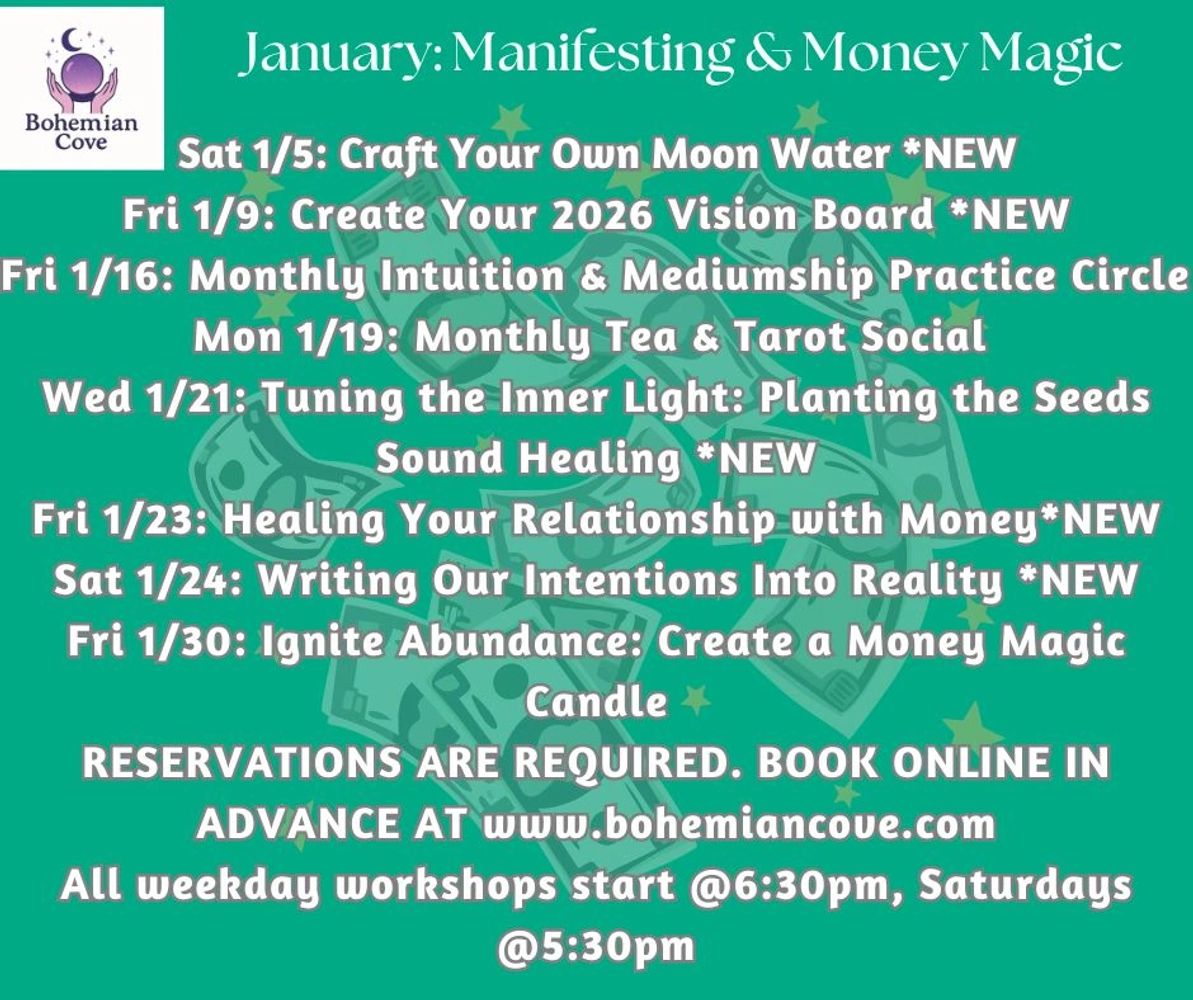 Bohemian Cove

January: Manifesting & Money Magic

Sat 1/5: Craft Your Own Moon Water *NEW
Fri 1/9: Create Your 2026 Vision Board *NEW
Fri 1/16: Monthly Intuition & Mediumship Practice Circle
Mon 1/19: Monthly Tea & Tarot Social
Wed 1/21: Tuning the Inner Light: Planting the Seeds Sound Healing *NEW
Fri 1/23: Healing Your Relationship with Money*NEW
Sat 1/24: Writing Our Intentions Into Reality *NEW
Fri 1/30: Ignite Abundance: Create a Money Magic Candle
RESERVATIONS ARE REQUIRED. BOOK ONLINE IN ADVANCE AT www.bohemiancove.com
All weekday workshops start @6:30pm, Saturdays @5:30pm